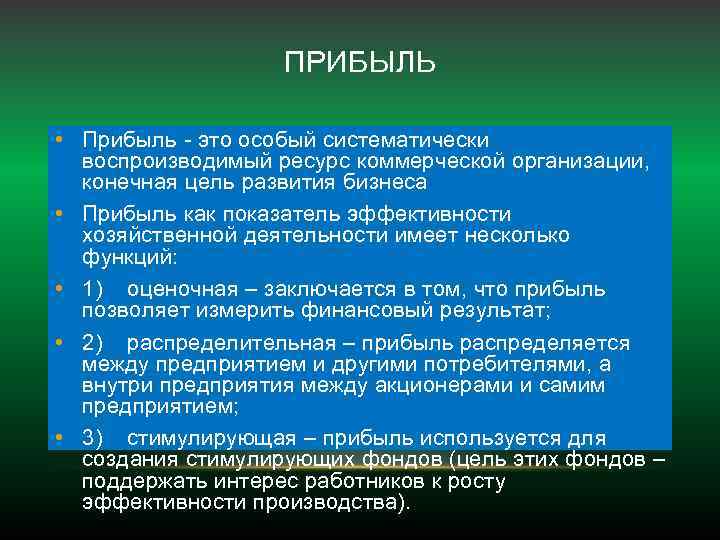 ПРИБЫЛЬ

• Прибыль - это особый систематически воспроизводимый ресурс коммерческой организации, конечная цель развития бизнеса

• Прибыль как показатель эффективности хозяйственной деятельности имеет несколько функций:

• 1) оценочная – заключается в том, что прибыль позволяет измерить финансовый результат;

• 2) распределительная – прибыль распределяется между предприятием и другими потребителями, а внутри предприятия между акционерами и самим предприятием;

• 3) стимулирующая – прибыль используется для создания стимулирующих фондов (цель этих фондов – поддержать интерес работников к росту эффективности производства).